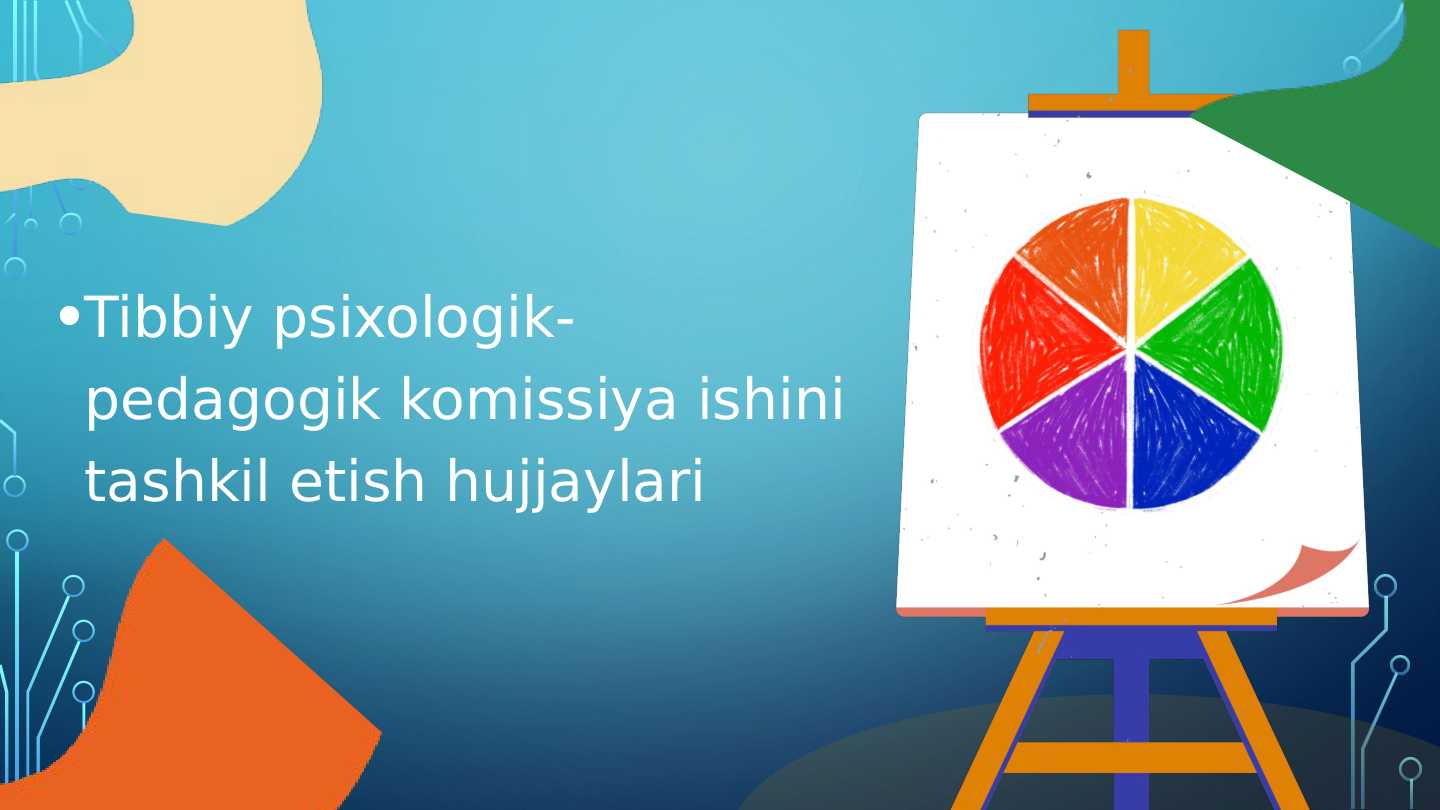 • Tibbiy psixologik-pedagogik komissiya ishini tashkil etish hujjaylari